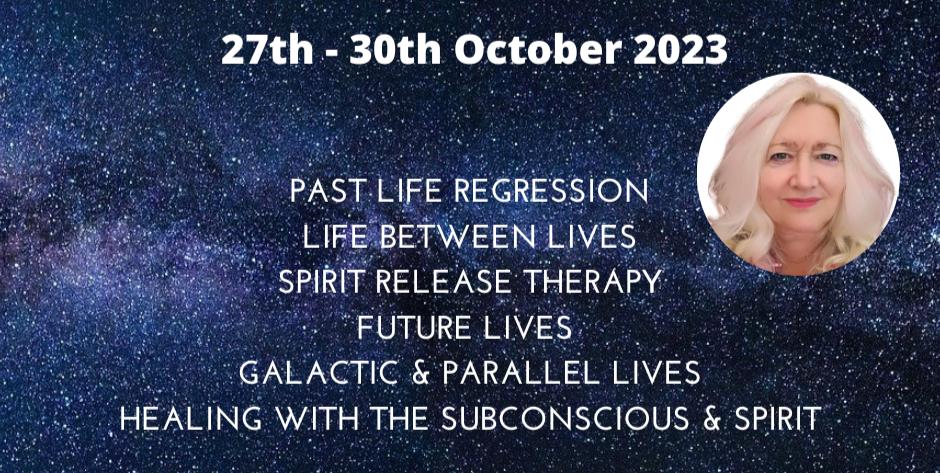 27th - 30th October 2023

PAST LIFE REGRESSION
LIFE BETWEEN LIVES
SPIRIT RELEASE THERAPY
FUTURE LIVES
GALACTIC & PARALLEL LIVES
HEALING WITH THE SUBCONSCIOUS & SPIRIT